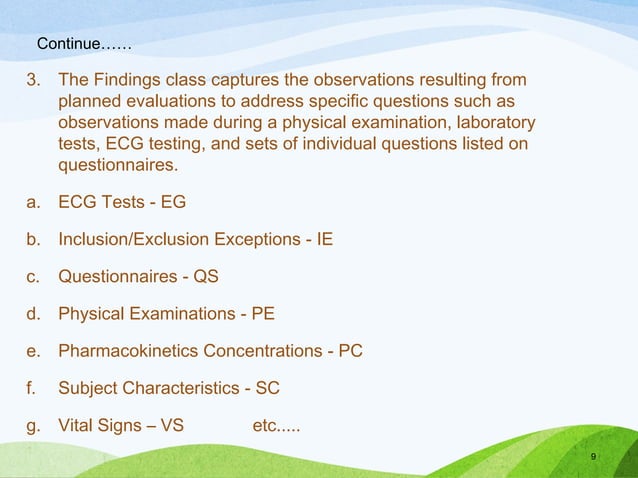 Continue……

3. The Findings class captures the observations resulting from planned evaluations to address specific questions such as observations made during a physical examination, laboratory tests, ECG testing, and sets of individual questions listed on questionnaires.

a. ECG Tests - EG

b. Inclusion/Exclusion Exceptions - IE

c. Questionnaires - QS

d. Physical Examinations - PE

e. Pharmacokinetics Concentrations - PC

f. Subject Characteristics - SC

g. Vital Signs – VS etc.....

9